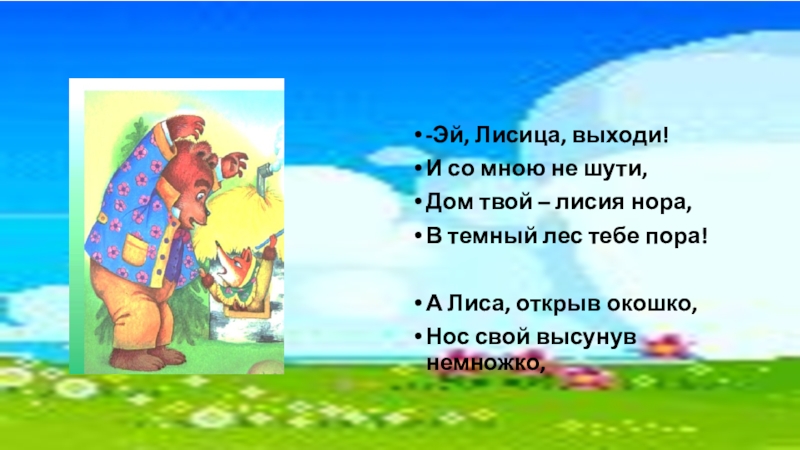 • -Эй, Лисица, выходи!
• И со мною не шути,
• Дом твой – лисия нора,
• В темный лес тебе пора!

• А Лиса, открыв окошко,
• Нос свой высунув немножко,